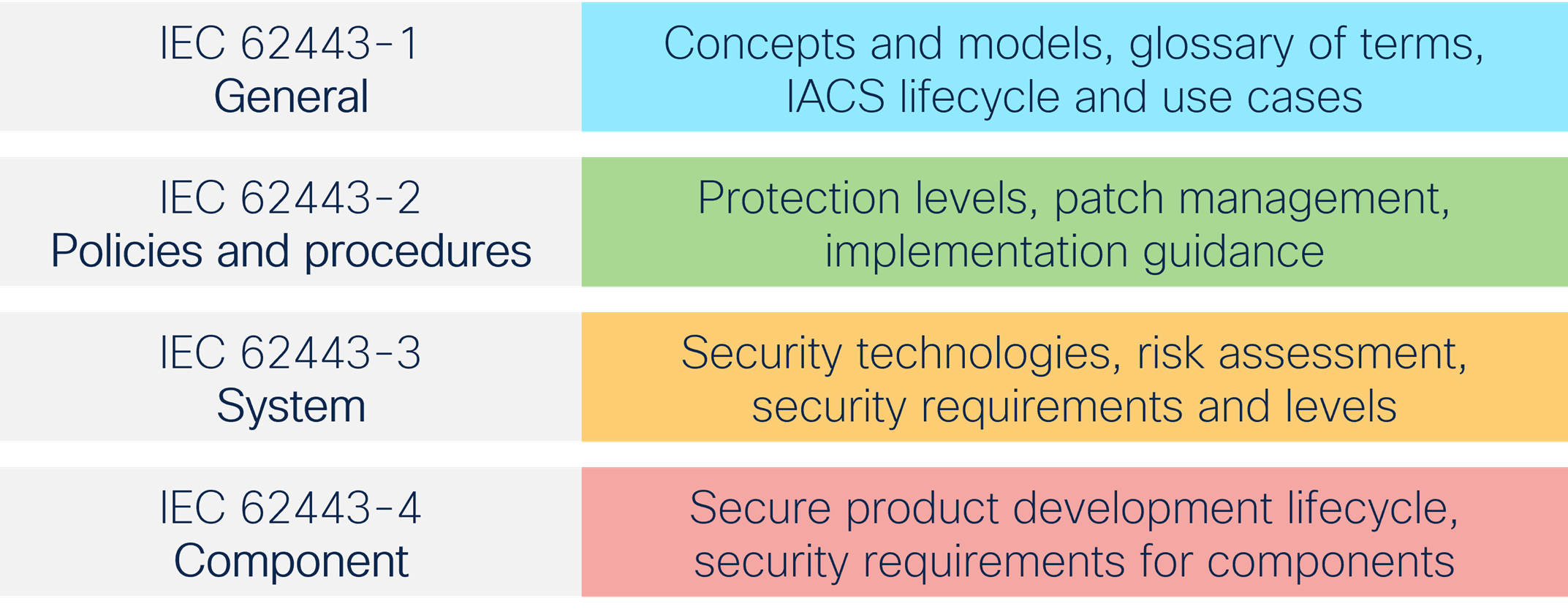 | IEC 62443-1 General | Concepts and models, glossary of terms, IACS lifecycle and use cases |
|---|---|
| IEC 62443-2 Policies and procedures | Protection levels, patch management, implementation guidance |
| IEC 62443-3 System | Security technologies, risk assessment, security requirements and levels |
| IEC 62443-4 Component | Secure product development lifecycle, security requirements for components |